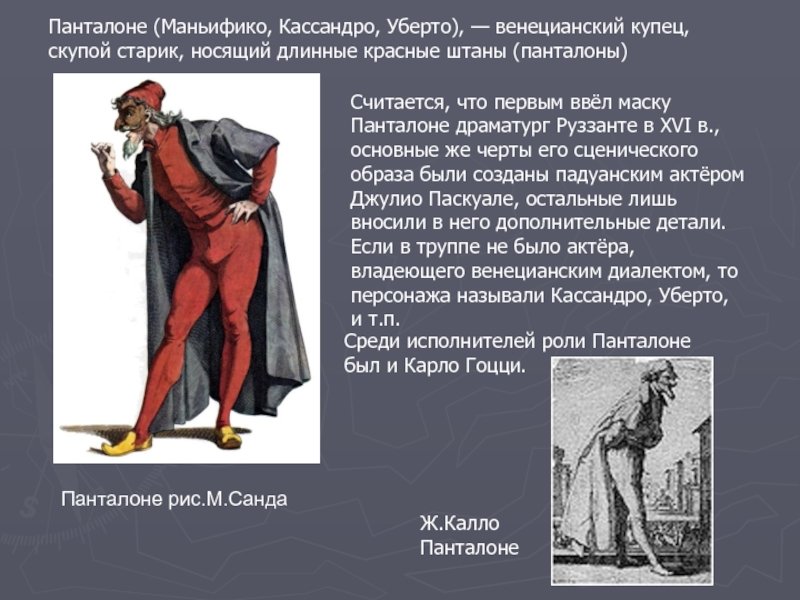 Панталоне (Маньифико, Кассандро, Уберто), — венецианский купец, скупой старик, носящий длинные красные штаны (панталоны)

Считается, что первым ввёл маску Панталоне драматург Руззанте в XVI в., основные же черты его сценического образа были созданы падуанским актёром Джулио Паскуале, остальные лишь вносили в него дополнительные детали. Если в труппе не было актёра, владеющего венецианским диалектом, то персонажа называли Кассандро, Уберто, и т.п.

Среди исполнителей роли Панталоне был и Карло Гоцци.

Панталоне рис.М.Санда

Ж.Калло
Панталоне